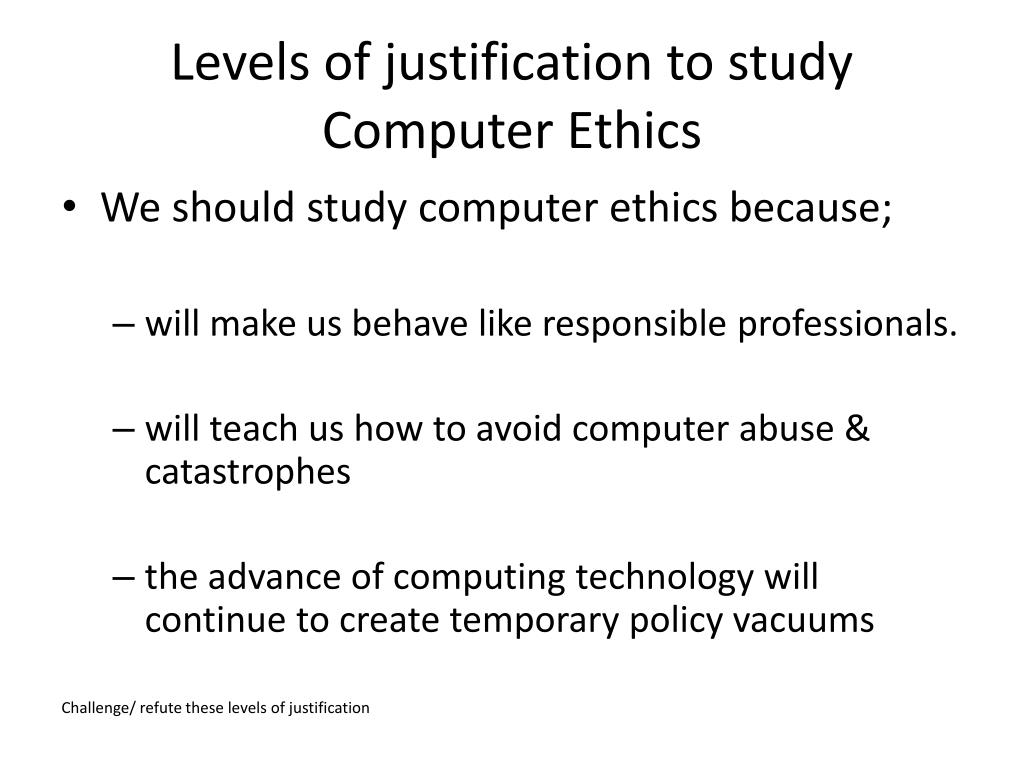 Levels of justification to study Computer Ethics

• We should study computer ethics because;

– will make us behave like responsible professionals.

– will teach us how to avoid computer abuse & catastrophes

– the advance of computing technology will continue to create temporary policy vacuums

Challenge/ refute these levels of justification